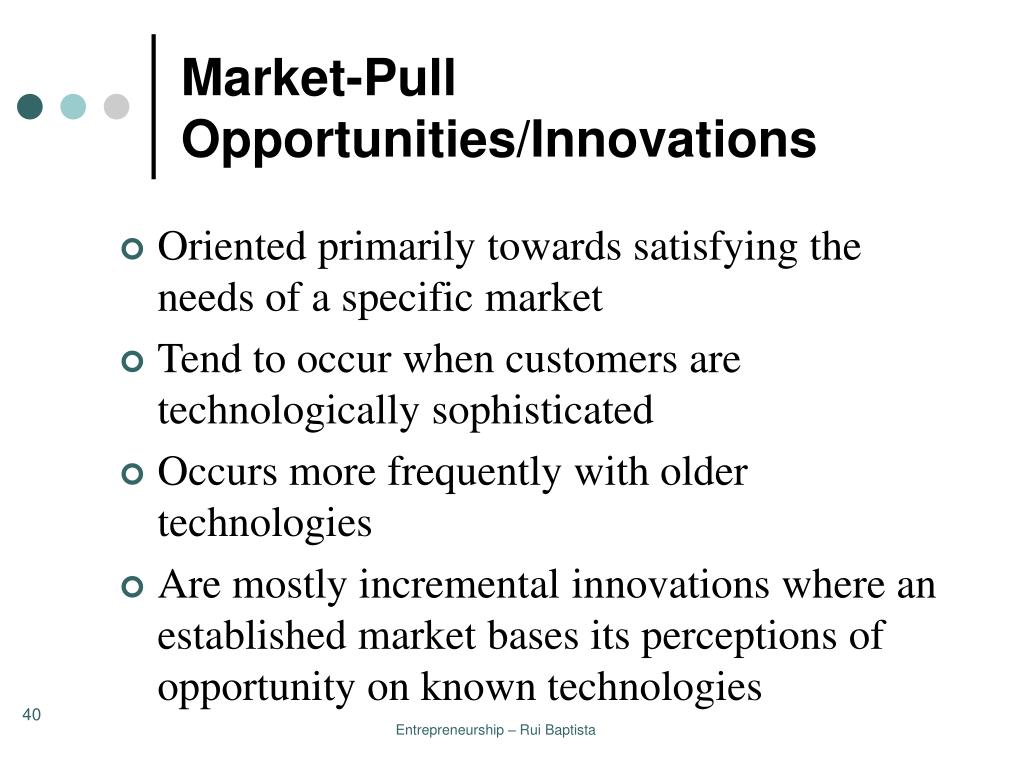 Market-Pull Opportunities/Innovations

Oriented primarily towards satisfying the needs of a specific market

Tend to occur when customers are technologically sophisticated

Occurs more frequently with older technologies

Are mostly incremental innovations where an established market bases its perceptions of opportunity on known technologies

40

Entrepreneurship – Rui Baptista